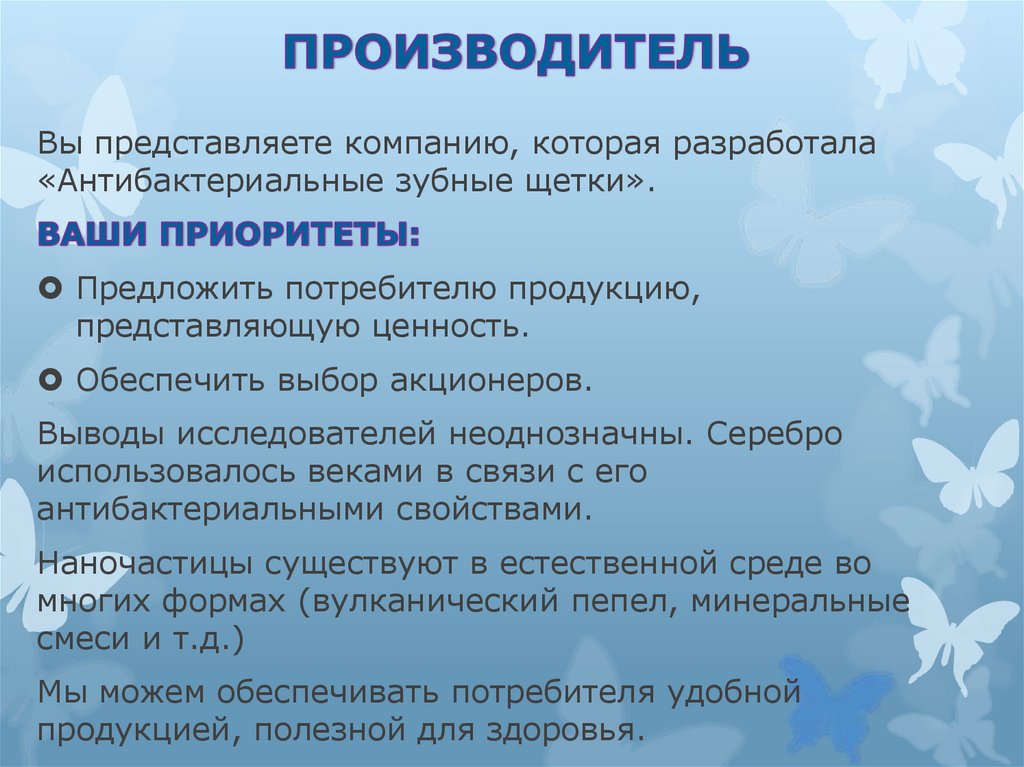 ПРОИЗВОДИТЕЛЬ

Вы представляете компанию, которая разработала «Антибактериальные зубные щетки».

ВАШИ ПРИОРИТЕТЫ:

Предложить потребителю продукцию, представляющую ценность.

Обеспечить выбор акционеров.

Выводы исследователей неоднозначны. Серебро использовалось веками в связи с его антибактериальными свойствами.

Наночастицы существуют в естественной среде во многих формах (вулканический пепел, минеральные смеси и т.д.)

Мы можем обеспечивать потребителя удобной продукцией, полезной для здоровья.